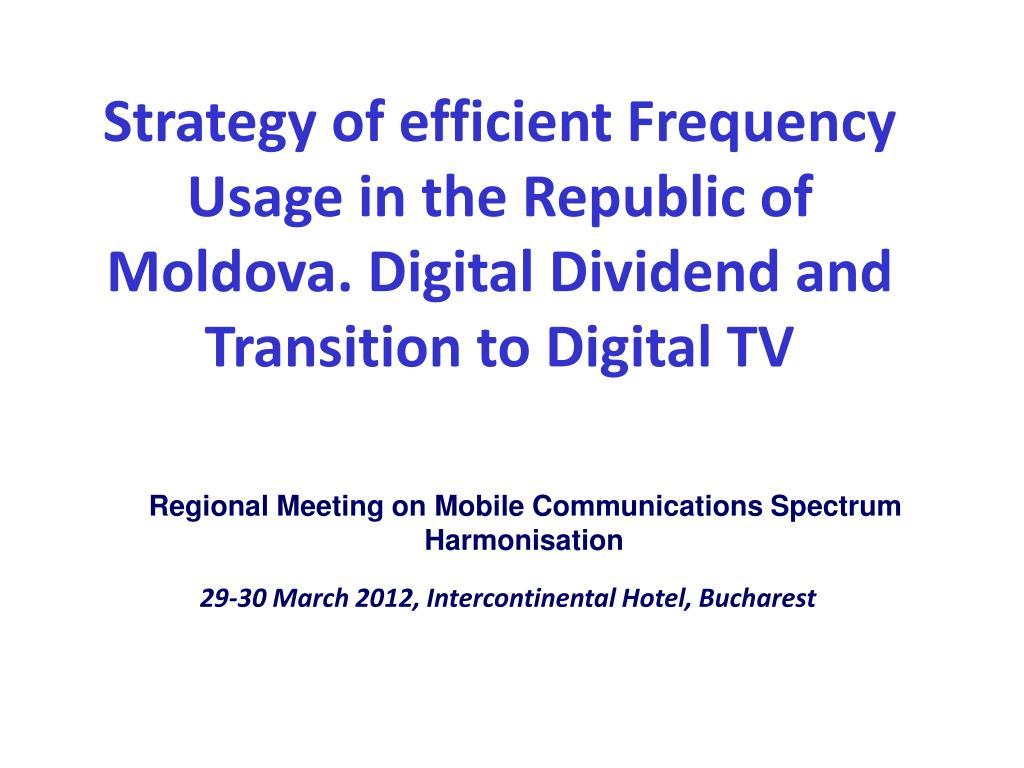 Strategy of efficient Frequency Usage in the Republic of Moldova. Digital Dividend and Transition to Digital TV

Regional Meeting on Mobile Communications Spectrum Harmonisation

29-30 March 2012, Intercontinental Hotel, Bucharest